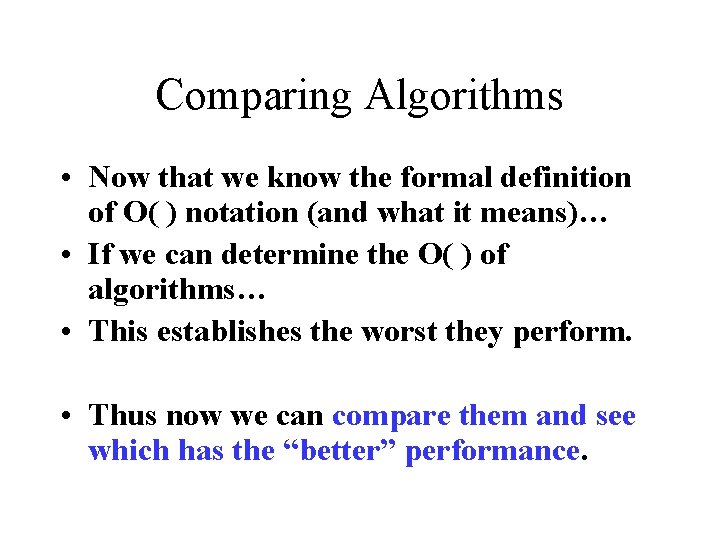 Comparing Algorithms

• Now that we know the formal definition of O( ) notation (and what it means)…
• If we can determine the O( ) of algorithms…
• This establishes the worst they perform.

• Thus now we can compare them and see which has the “better” performance.